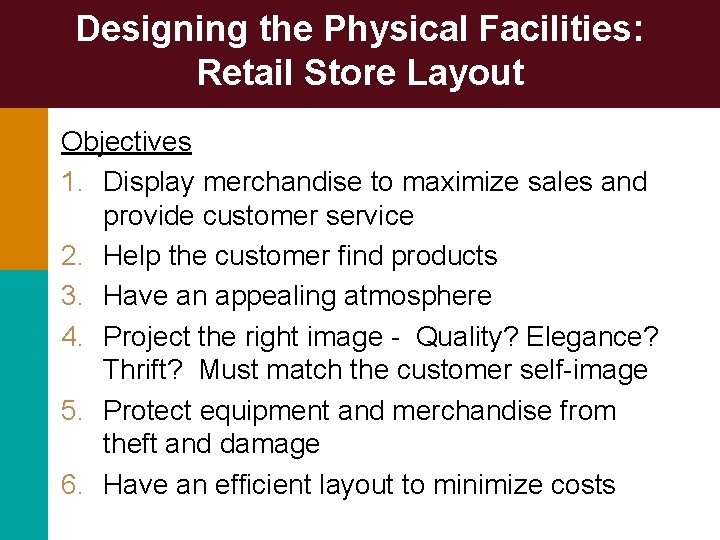 Designing the Physical Facilities: Retail Store Layout

Objectives

1. Display merchandise to maximize sales and provide customer service
2. Help the customer find products
3. Have an appealing atmosphere
4. Project the right image - Quality? Elegance? Thrift? Must match the customer self-image
5. Protect equipment and merchandise from theft and damage
6. Have an efficient layout to minimize costs